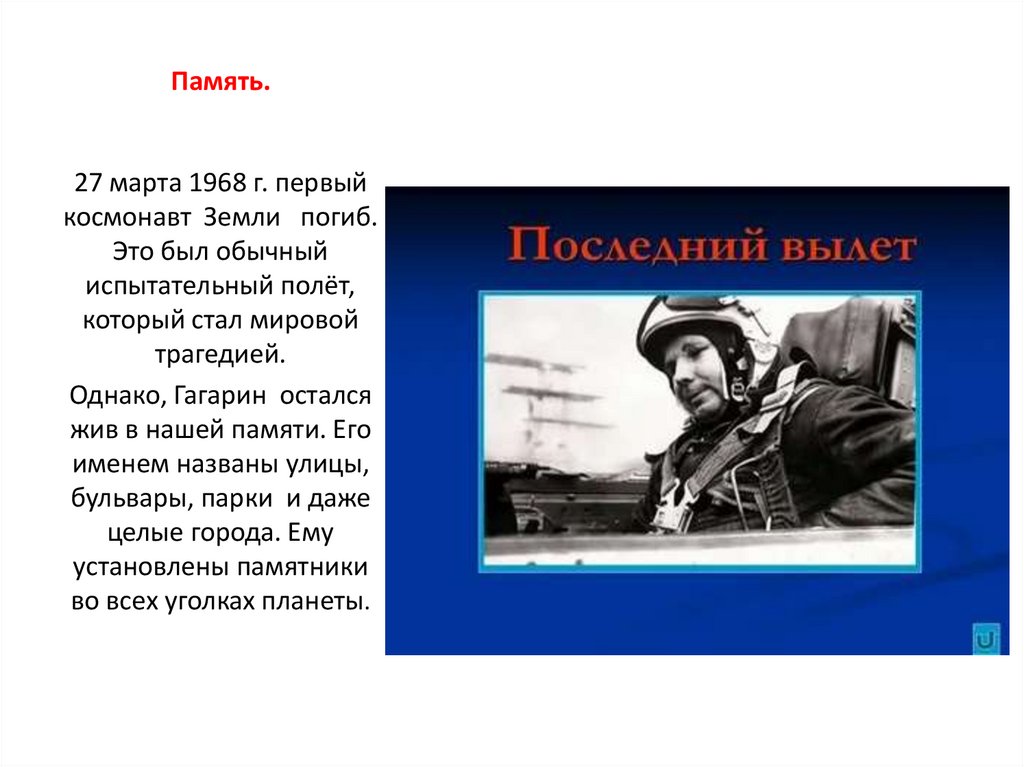 Память.

27 марта 1968 г. первый космонавт Земли погиб. Это был обычный испытательный полёт, который стал мировой трагедией.

Однако, Гагарин остался жив в нашей памяти. Его именем названы улицы, бульвары, парки и даже целые города. Ему установлены памятники во всех уголках планеты.

Последний вылет